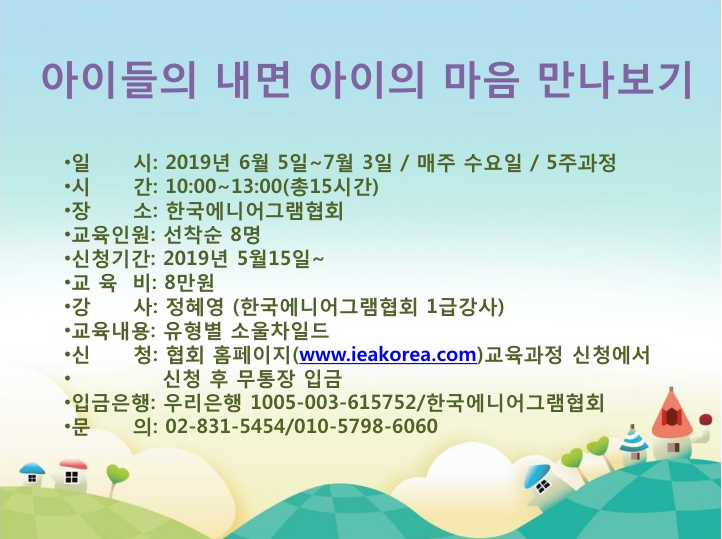 아이들의 내면 아이의 마음 만나보기

•일 시: 2019년 6월 5일~7월 3일 / 매주 수요일 / 5주과정
•시 간: 10:00~13:00(총15시간)
•장 소: 한국에니어그램협회
•교육인원: 선착순 8명
•신청기간: 2019년 5월15일~
•교 육 비: 8만원
•강 사: 정혜영 (한국에니어그램협회 1급강사)
•교육내용: 유형별 소울차일드
•신 청: 협회 홈페이지(www.ieakorea.com)교육과정 신청에서
• 신청 후 무통장 입금
•입금은행: 우리은행 1005-003-615752/한국에니어그램협회
•문 의: 02-831-5454/010-5798-6060